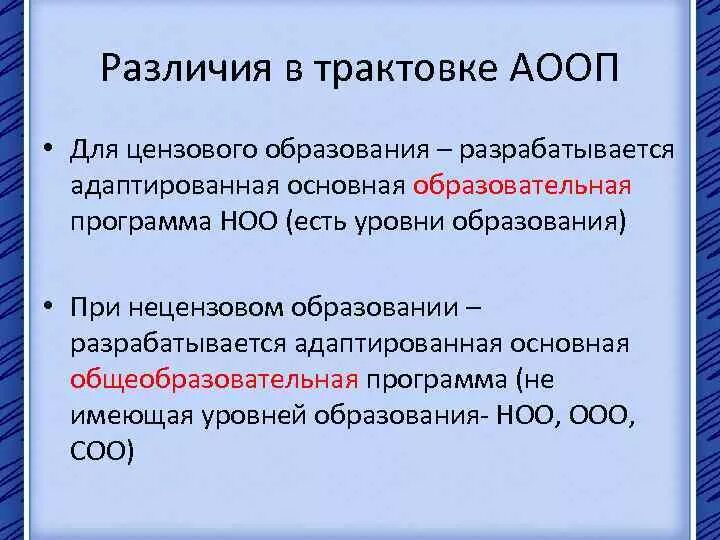 Различия в трактовке АООП

• Для цензового образования – разрабатывается адаптированная основная образовательная программа НОО (есть уровни образования)

• При нецензовом образовании – разрабатывается адаптированная основная общеобразовательная программа (не имеющая уровней образования- НОО, ООО, СОО)